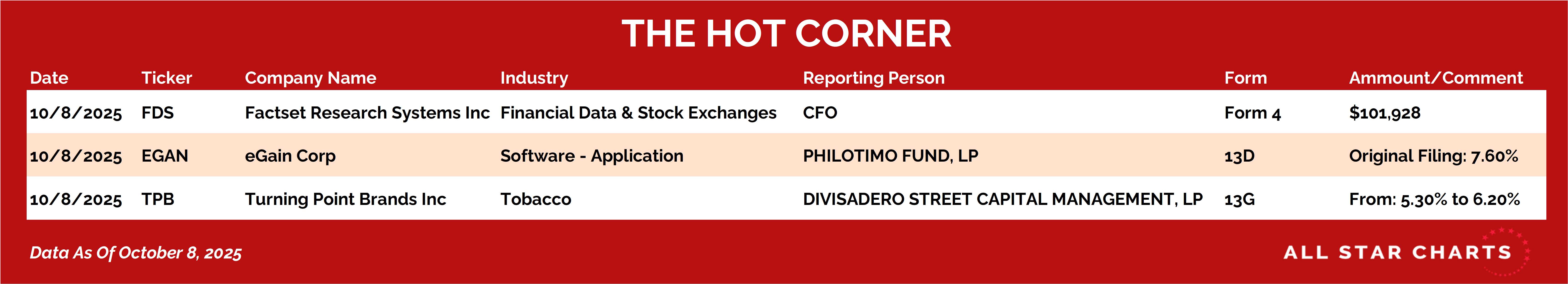 THE HOT CORNER

| Date | Ticker | Company Name | Industry | Reporting Person | Form | Ammount/Comment |
|---|---|---|---|---|---|---|
| 10/8/2025 | FDS | Factset Research Systems Inc | Financial Data & Stock Exchanges | CFO | Form 4 | $101,928 |
| 10/8/2025 | EGAN | eGain Corp | Software - Application | PHILOTIMO FUND, LP | 13D | Original Filing: 7.60% |
| 10/8/2025 | TPB | Turning Point Brands Inc | Tobacco | DIVISADERO STREET CAPITAL MANAGEMENT, LP | 13G | From: 5.30% to 6.20% |

Data As Of October 8, 2025

ALL STAR CHARTS